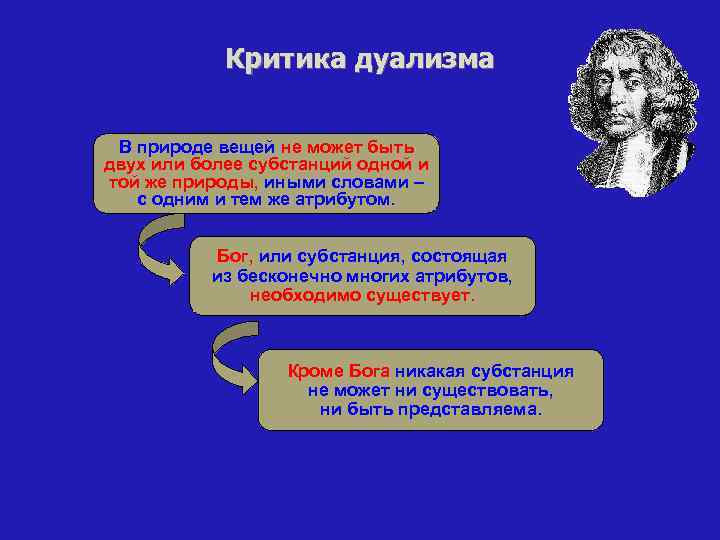 Критика дуализма

В природе вещей не может быть двух или более субстанций одной и той же природы, иными словами – с одним и тем же атрибутом.

Бог, или субстанция, состоящая из бесконечно многих атрибутов, необходимо существует.

Кроме Бога никакая субстанция не может ни существовать, ни быть представляема.